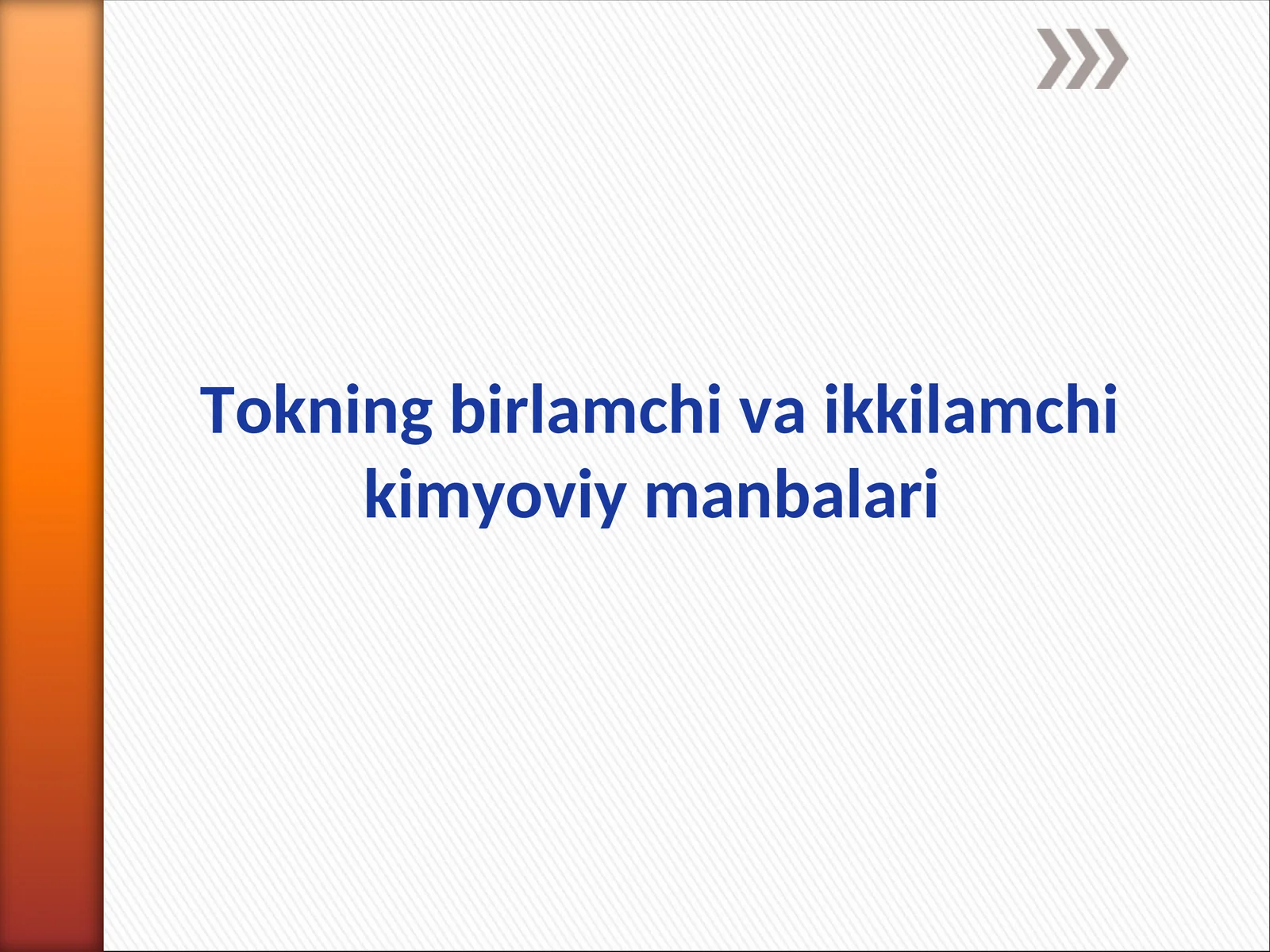 Tokning birlamchi va ikkilamchi kimyoviy manbalari